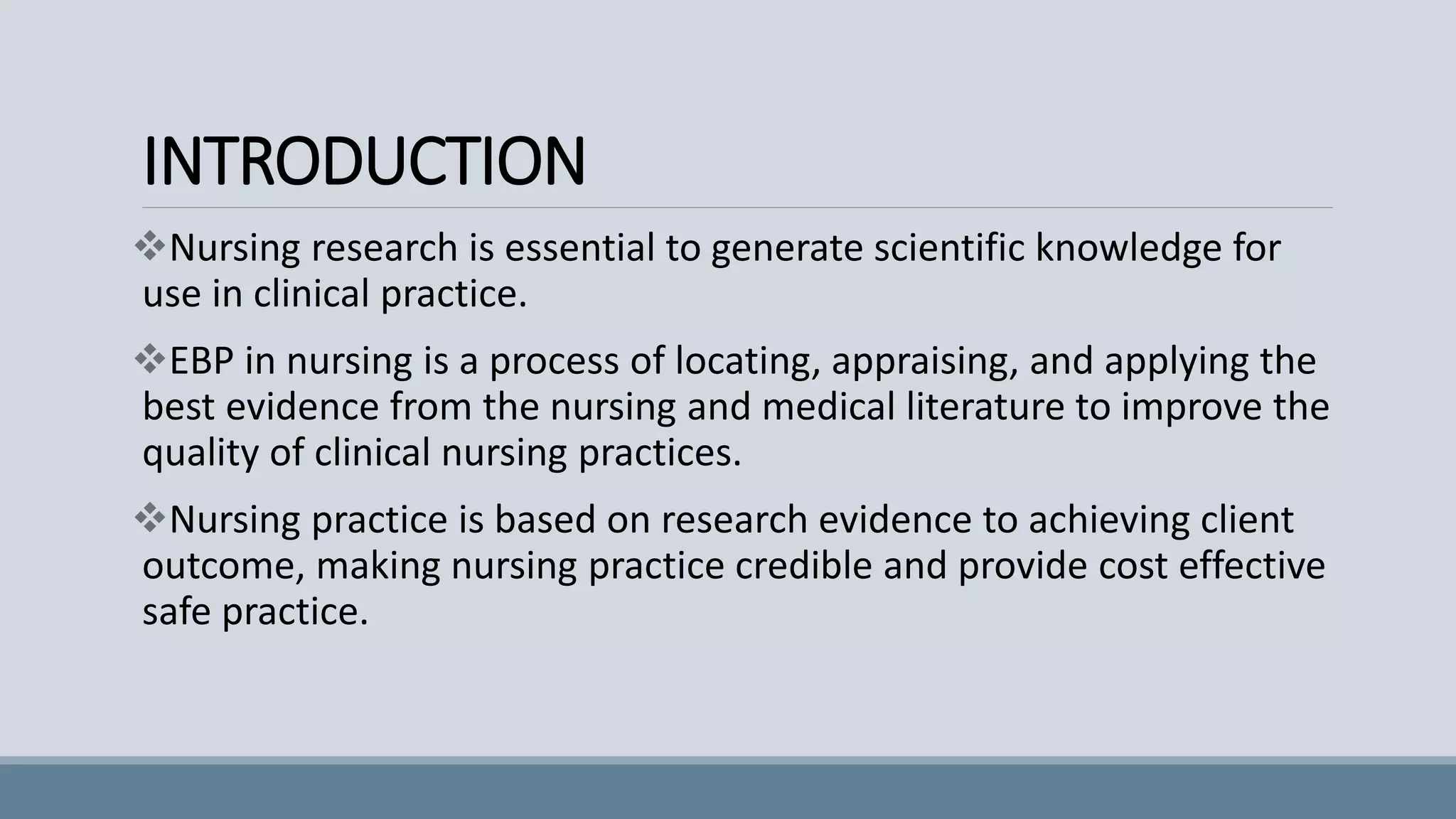 INTRODUCTION

❖Nursing research is essential to generate scientific knowledge for use in clinical practice.

❖EBP in nursing is a process of locating, appraising, and applying the best evidence from the nursing and medical literature to improve the quality of clinical nursing practices.

❖Nursing practice is based on research evidence to achieving client outcome, making nursing practice credible and provide cost effective safe practice.